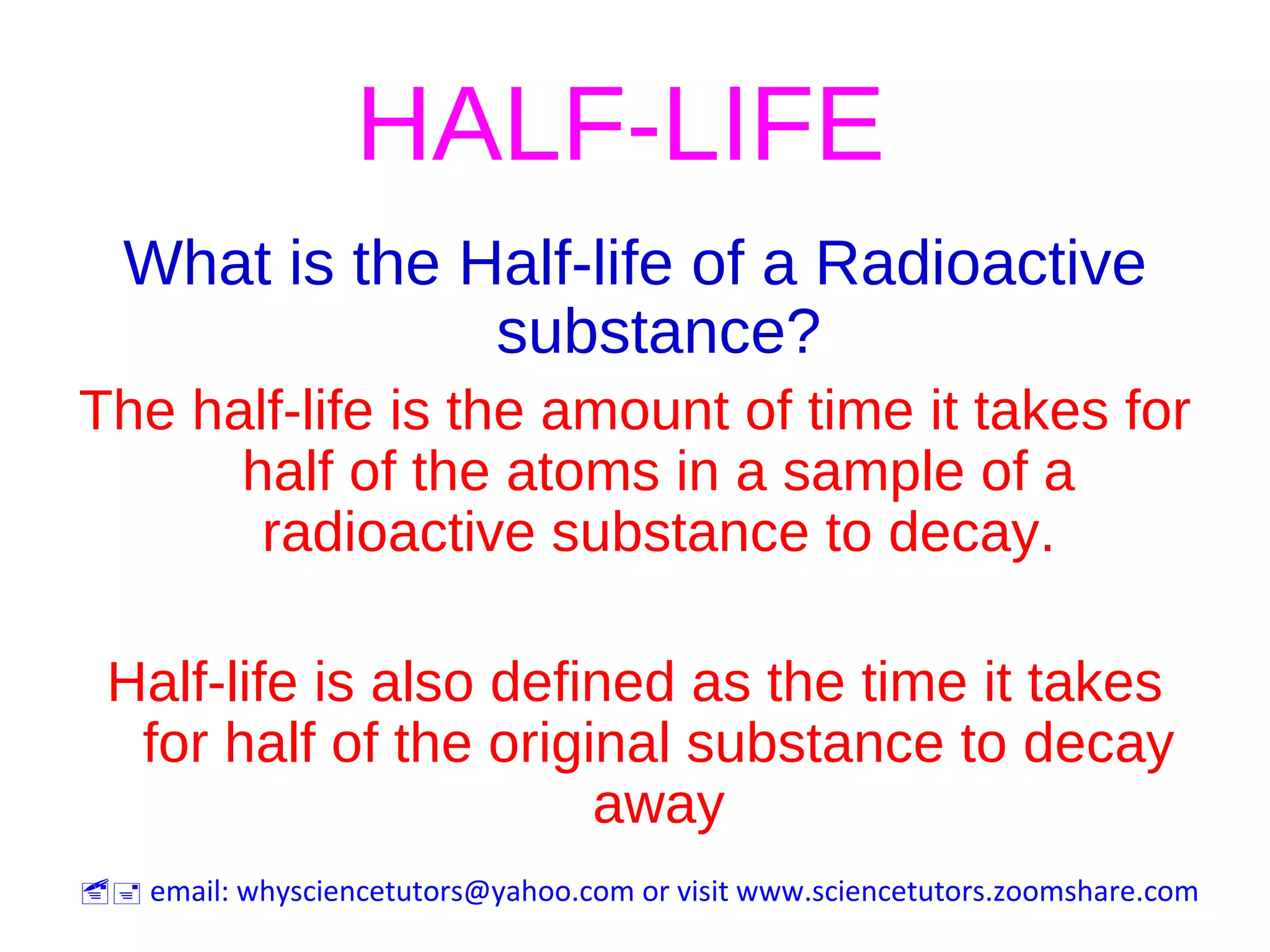 HALF-LIFE

What is the Half-life of a Radioactive substance?

The half-life is the amount of time it takes for half of the atoms in a sample of a radioactive substance to decay.

Half-life is also defined as the time it takes for half of the original substance to decay away

email: whysciencetutors@yahoo.com or visit www.sciencetutors.zoomshare.com